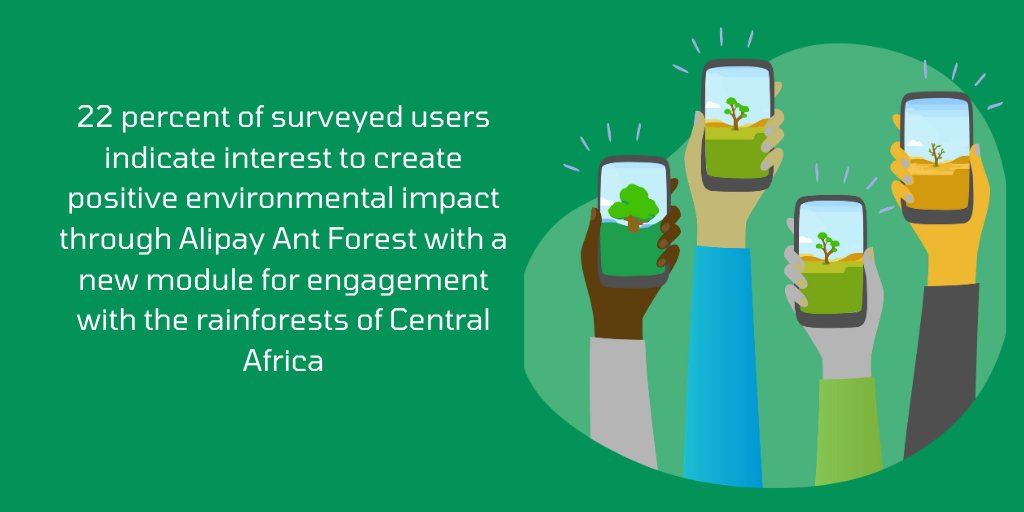 22 percent of surveyed users indicate interest to create positive environmental impact through Alipay Ant Forest with a new module for engagement with the rainforests of Central Africa